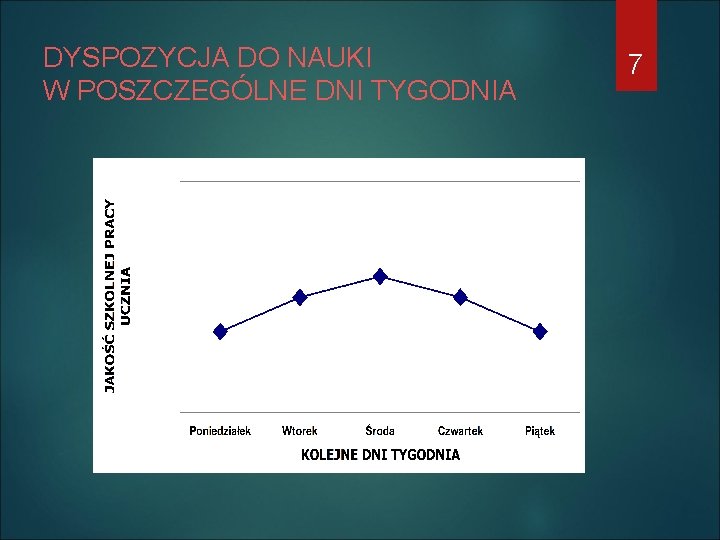 DYSPOZYCJA DO NAUKI
W POSZCZEGÓLNE DNI TYGODNIA

7

JAKOŚĆ SZKOLNEJ PRACY UCZNIA

Poniedziałek Wtorek Środa Czwartek Piątek

KOLEJNE DNI TYGODNIA